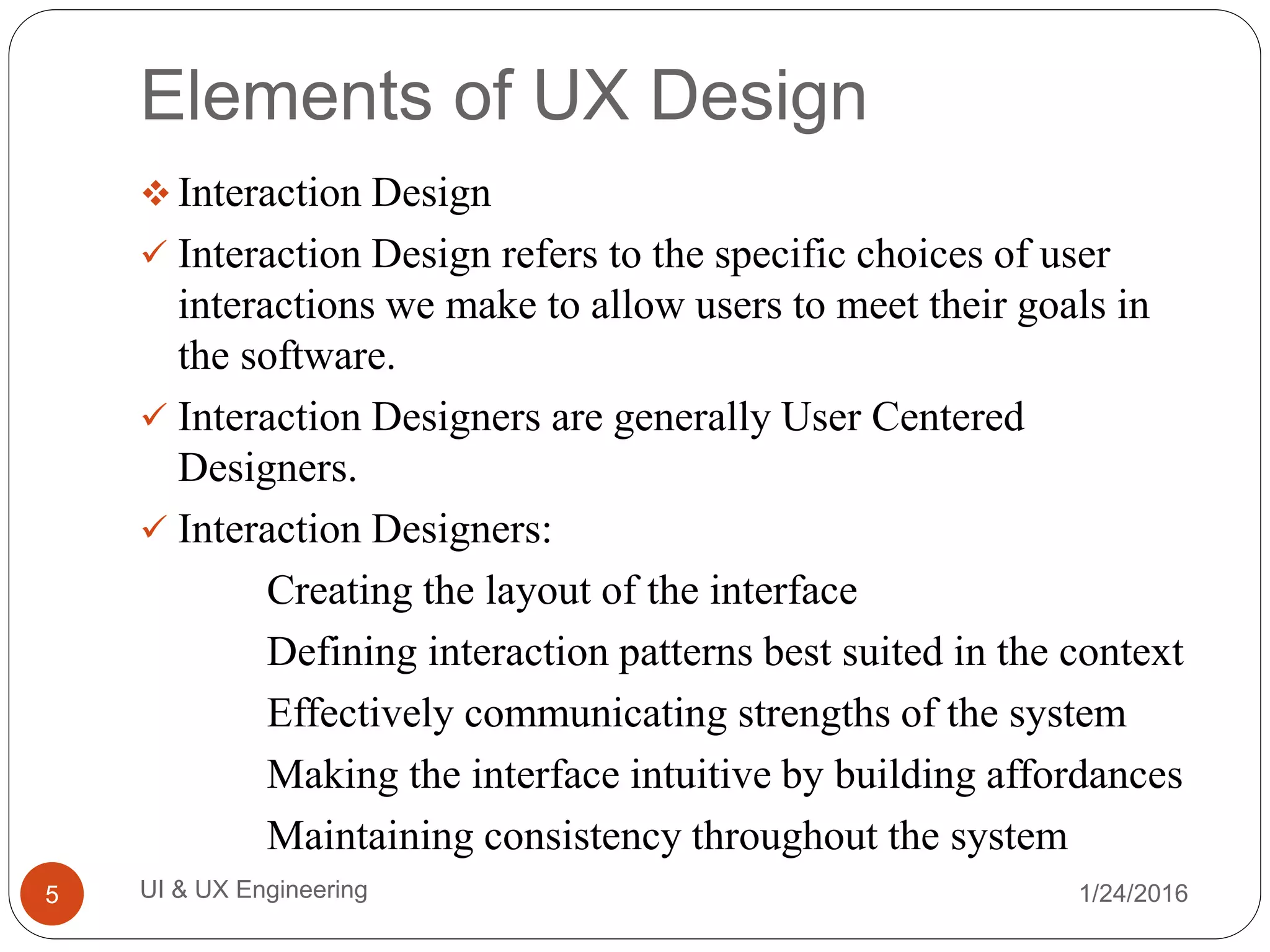 Elements of UX Design

❖ Interaction Design

✓ Interaction Design refers to the specific choices of user interactions we make to allow users to meet their goals in the software.

✓ Interaction Designers are generally User Centered Designers.

✓ Interaction Designers:

Creating the layout of the interface

Defining interaction patterns best suited in the context

Effectively communicating strengths of the system

Making the interface intuitive by building affordances

Maintaining consistency throughout the system

5

UI & UX Engineering

1/24/2016